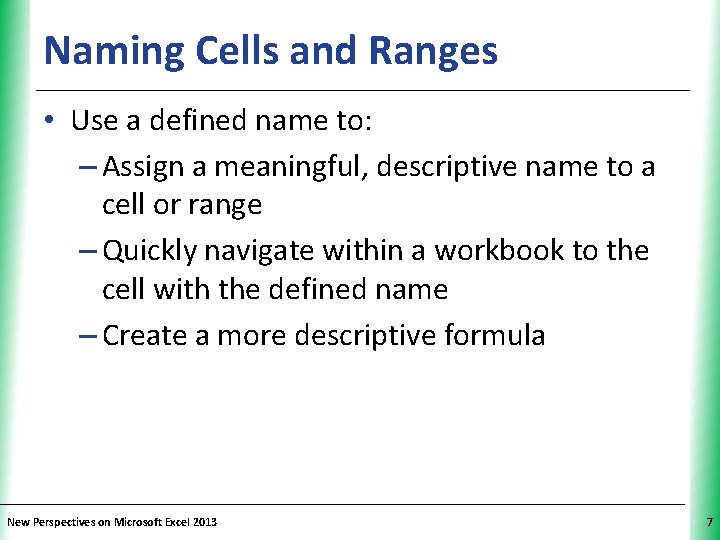 Naming Cells and Ranges

• Use a defined name to:
– Assign a meaningful, descriptive name to a cell or range
– Quickly navigate within a workbook to the cell with the defined name
– Create a more descriptive formula

New Perspectives on Microsoft Excel 2013

7